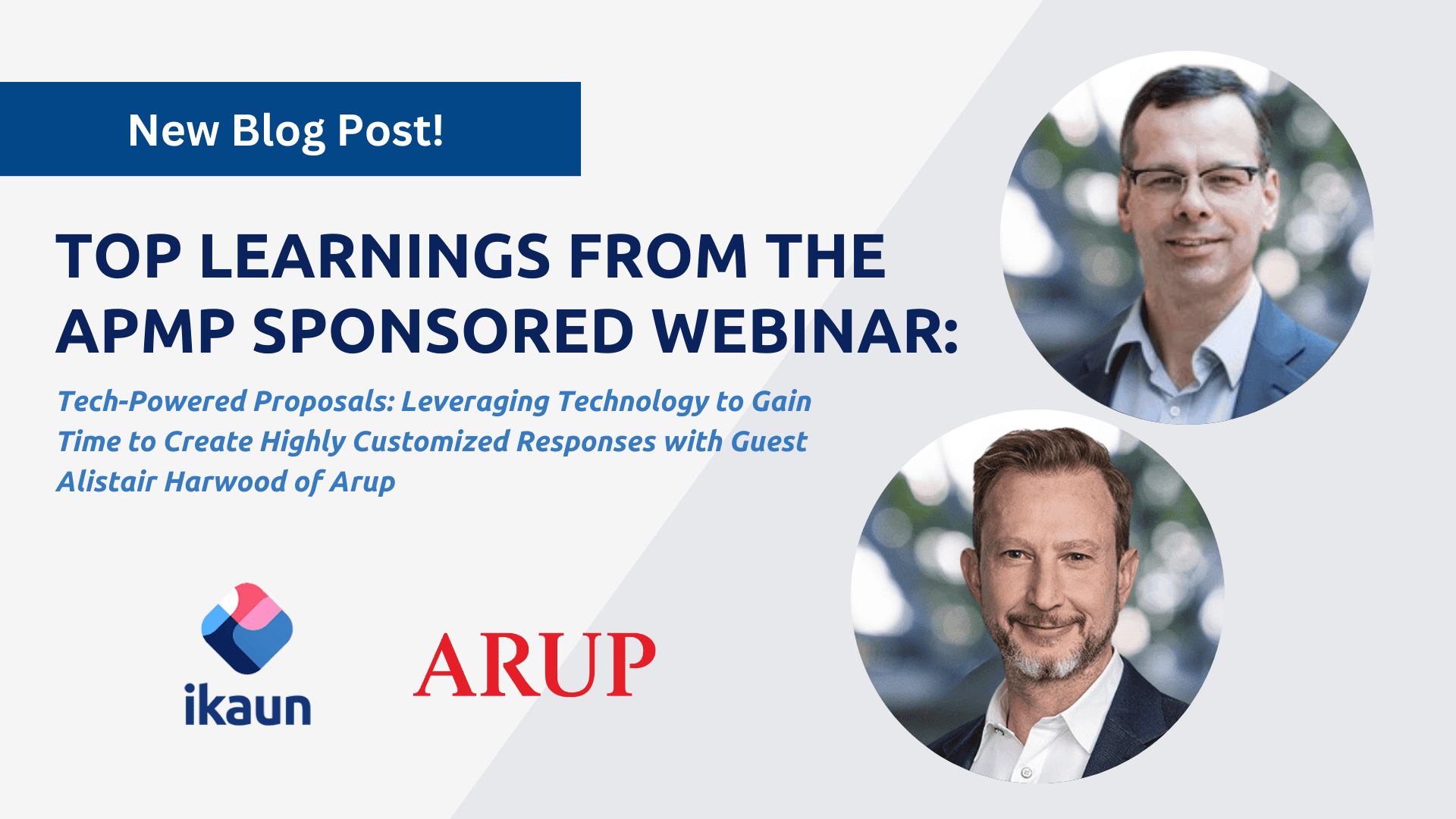 New Blog Post!

TOP LEARNINGS FROM THE APMP SPONSORED WEBINAR:

Tech-Powered Proposals: Leveraging Technology to Gain Time to Create Highly Customized Responses with Guest Alistair Harwood of Arup

ikaun

ARUP